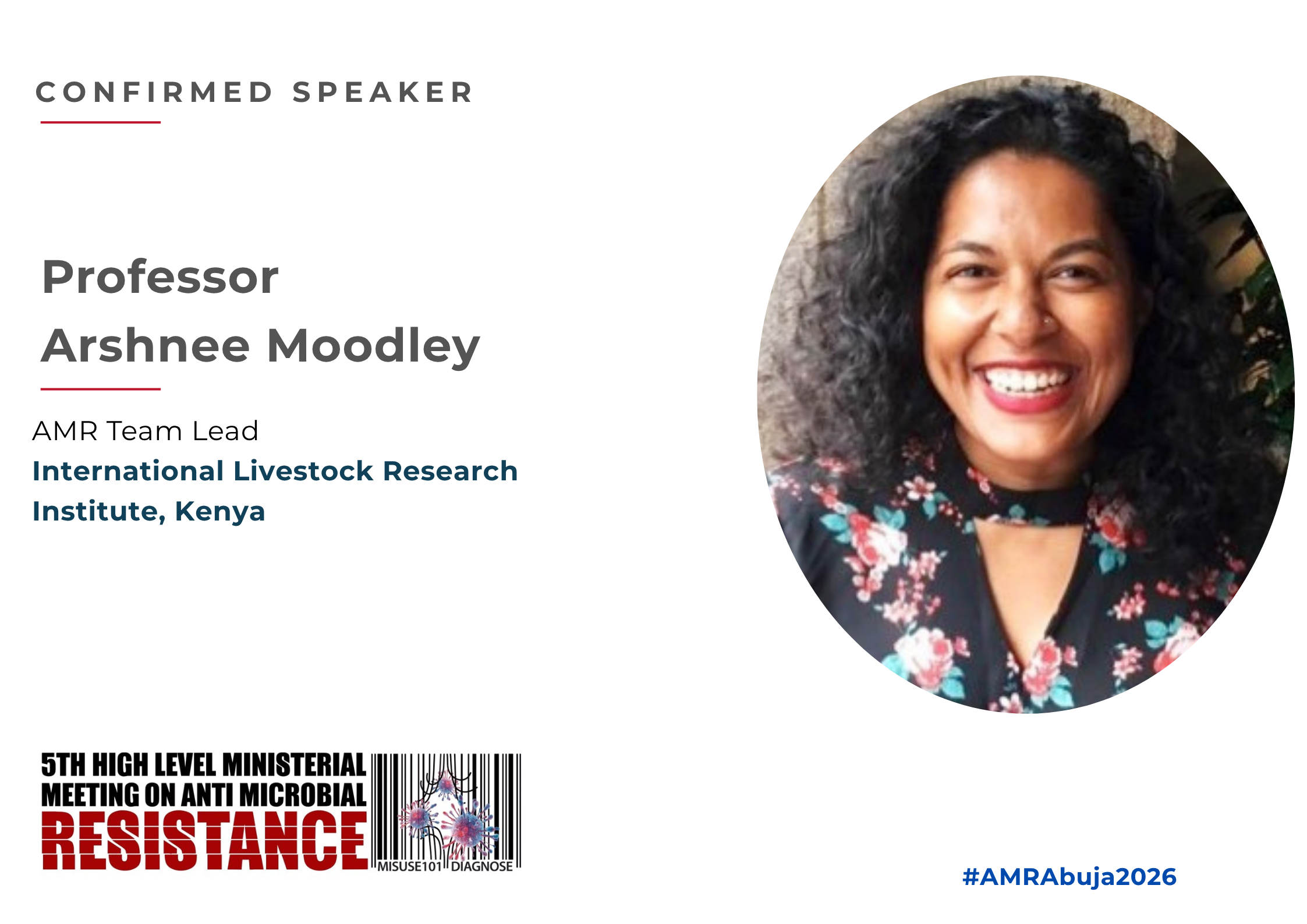 CONFIRMED SPEAKER

Professor
Arshnee Moodley

AMR Team Lead
International Livestock Research Institute, Kenya

5TH HIGH LEVEL MINISTERIAL
MEETING ON ANTI MICROBIAL
RESISTANCE

MISUSE101 DIAGNOSE

#AMRAbuja2026